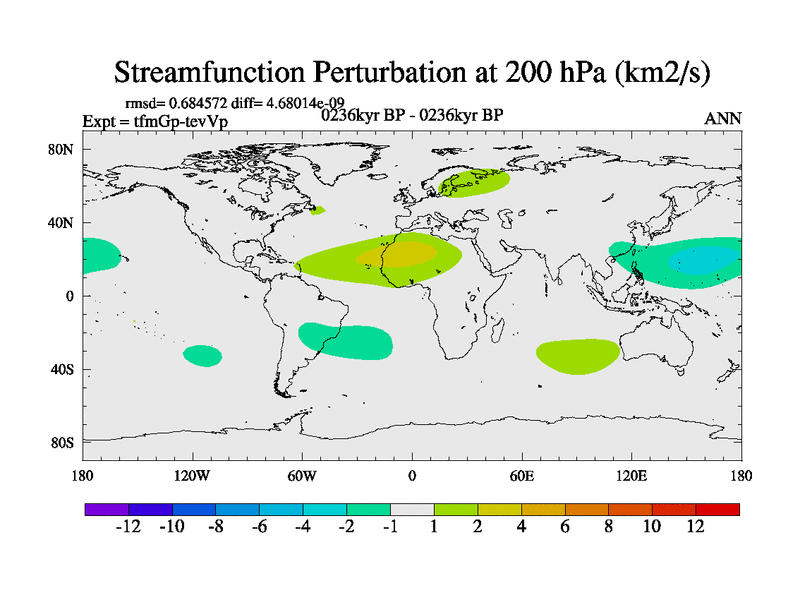 Streamfunction Perturbation at 200 hPa (km2/s)

rmsd= 0.684572 diff= 4.68014e-09

Expt = tfmGp-tevVp

0236kyr BP - 0236kyr BP

ANN

80N
40N
0
40S
80S

180
120W
60W
0
60E
120E
180

-12
-10
-8
-6
-4
-2
-1
1
2
4
6
8
10
12